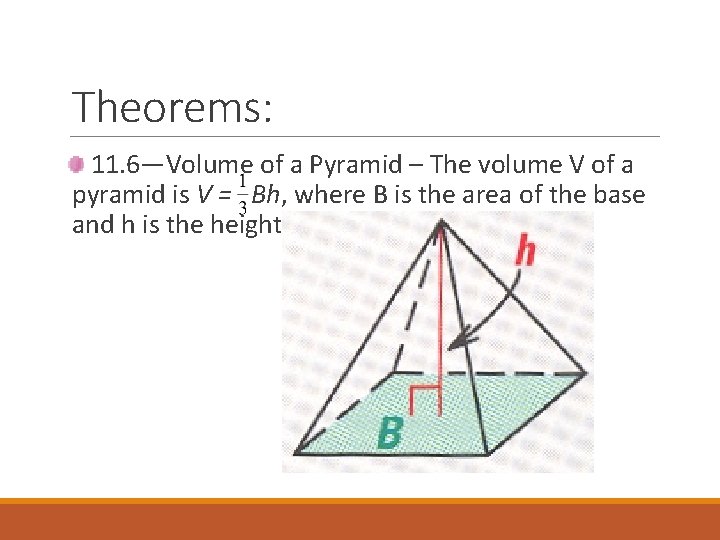 Theorems:

11.6—Volume of a Pyramid – The volume V of a pyramid is $V = \frac{1}{3}Bh$, where B is the area of the base and h is the height

h

B